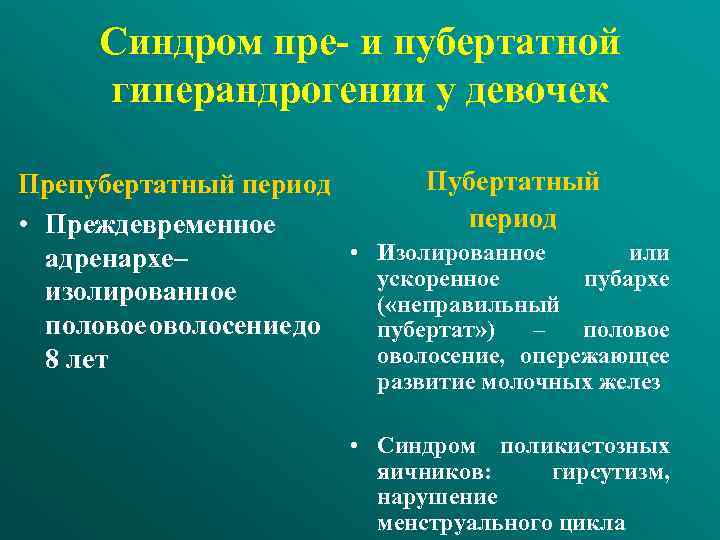 Синдром пре- и пубертатной гиперандрогении у девочек

Препубертатный период

• Преждевременное адренархе– изолированное половоеоволосениедо 8 лет

Пубертатный период

• Изолированное или ускоренное пубархе («неправильный пубертат») – половое оволосение, опережающее развитие молочных желез

• Синдром поликистозных яичников: гирсутизм, нарушение менструального цикла